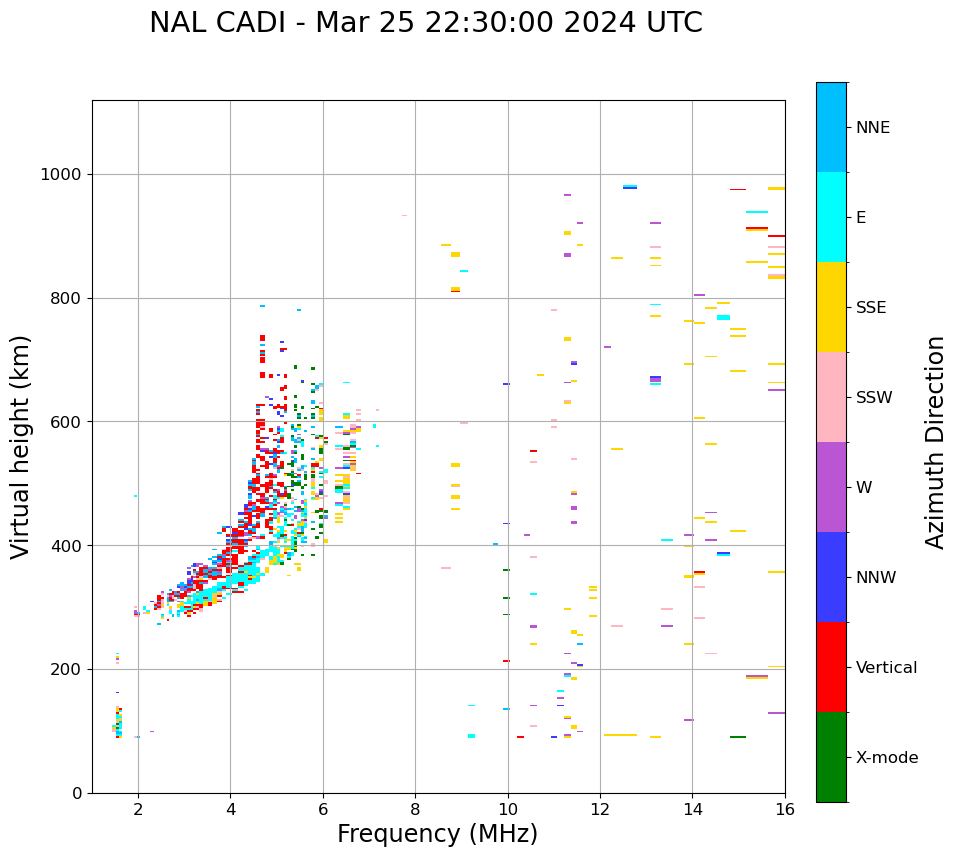 NAL CADI - Mar 25 22:30:00 2024 UTC

Virtual height (km)

1000
800
600
400
200
0

2
4
6
8
10
12
14
16

Frequency (MHz)

NNE
E
SSE
SSW
W
NNW
Vertical
X-mode

Azimuth Direction